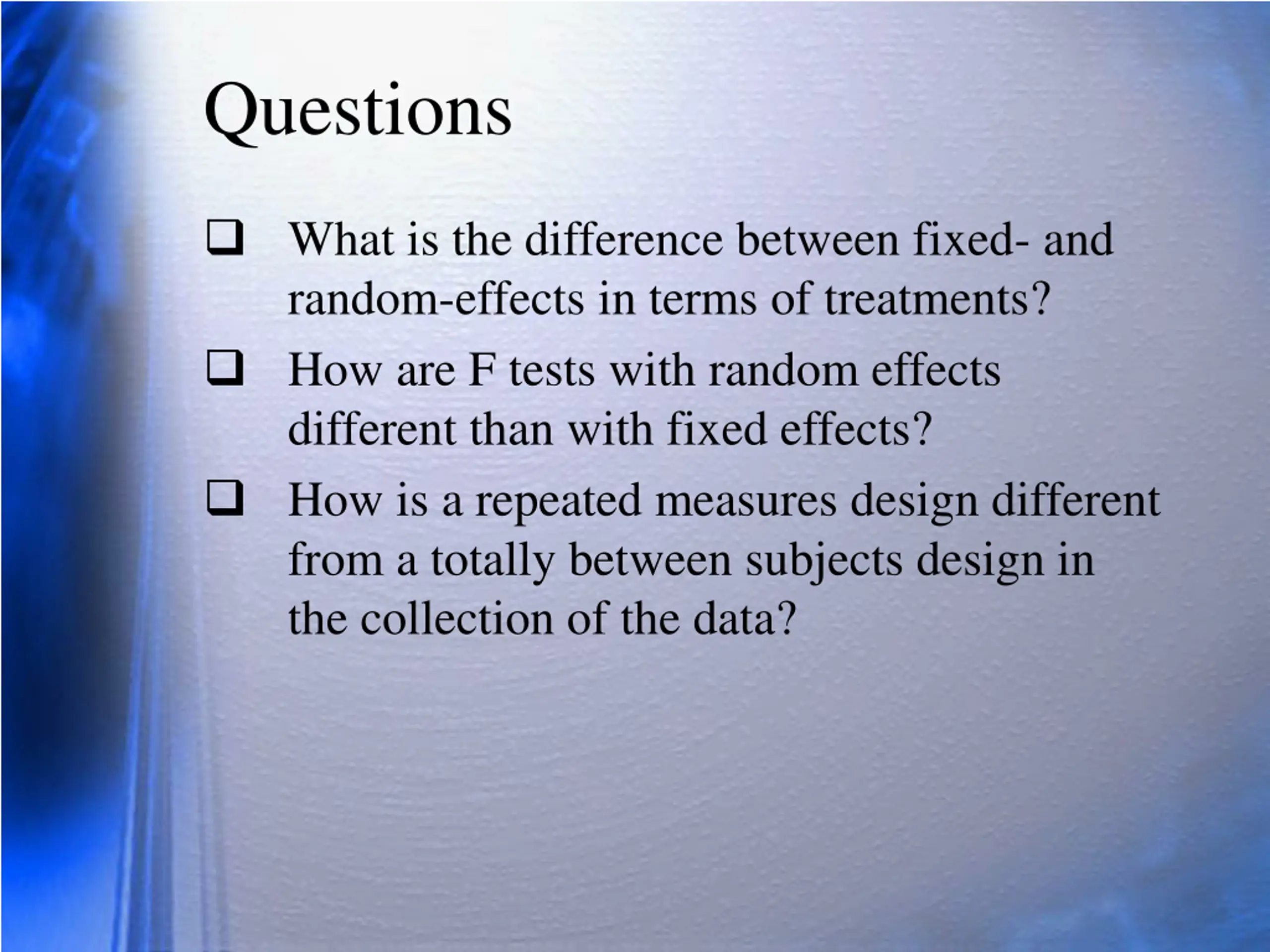 Questions

❑ What is the difference between fixed- and random-effects in terms of treatments?

❑ How are F tests with random effects different than with fixed effects?

❑ How is a repeated measures design different from a totally between subjects design in the collection of the data?